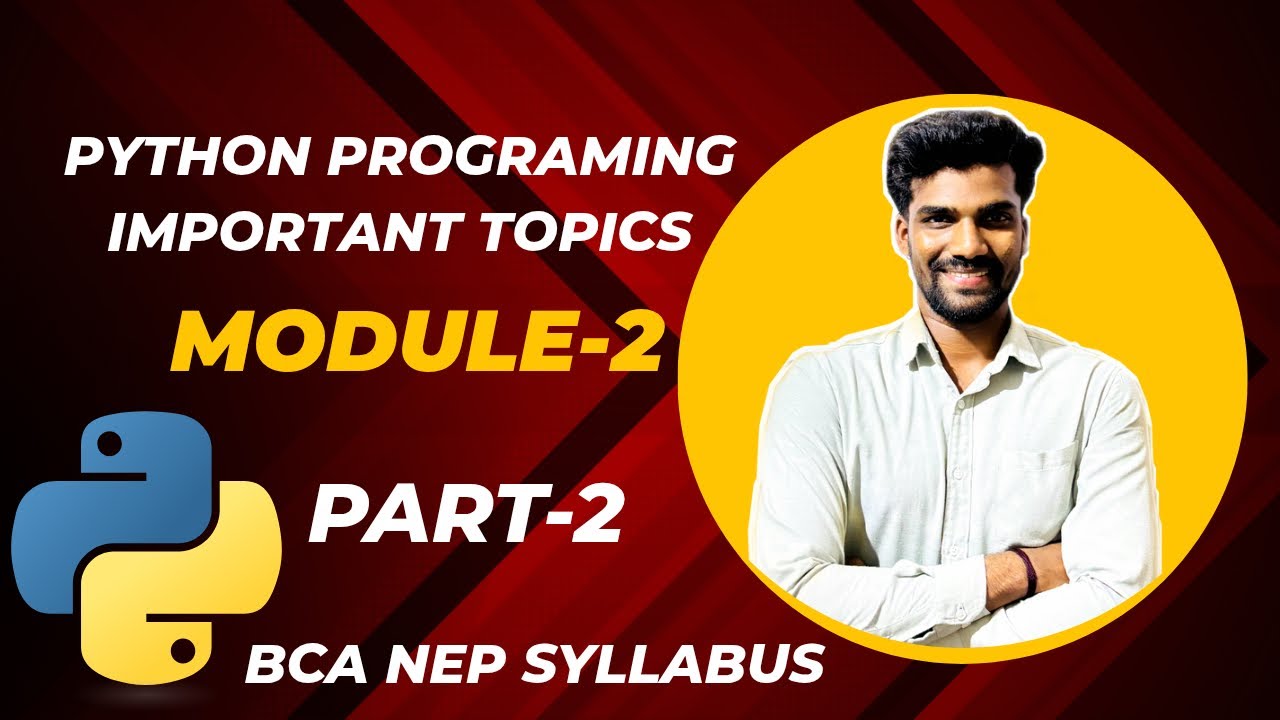 PYTHON PROGRAMING IMPORTANT TOPICS

MODULE-2

PART-2

BCA NEP SYLLABUS